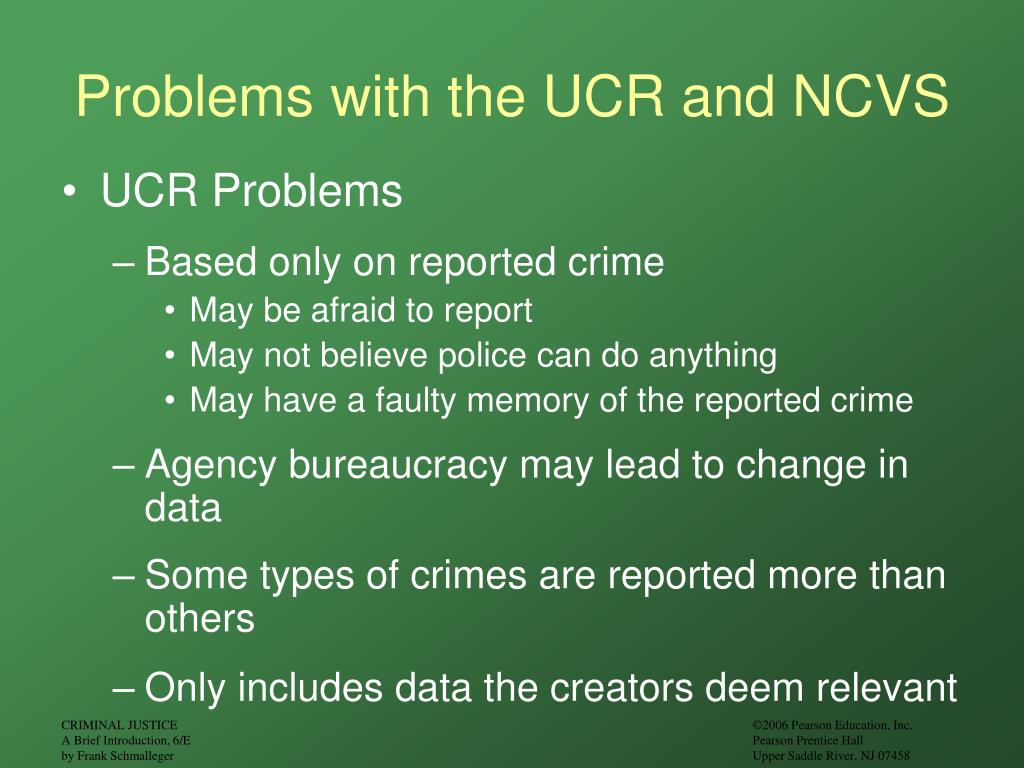 Problems with the UCR and NCVS

• UCR Problems

– Based only on reported crime

• May be afraid to report

• May not believe police can do anything

• May have a faulty memory of the reported crime

– Agency bureaucracy may lead to change in data

– Some types of crimes are reported more than others

– Only includes data the creators deem relevant

CRIMINAL JUSTICE
A Brief Introduction, 6/E
by Frank Schmalleger

©2006 Pearson Education, Inc.
Pearson Prentice Hall
Upper Saddle River, NJ 07458